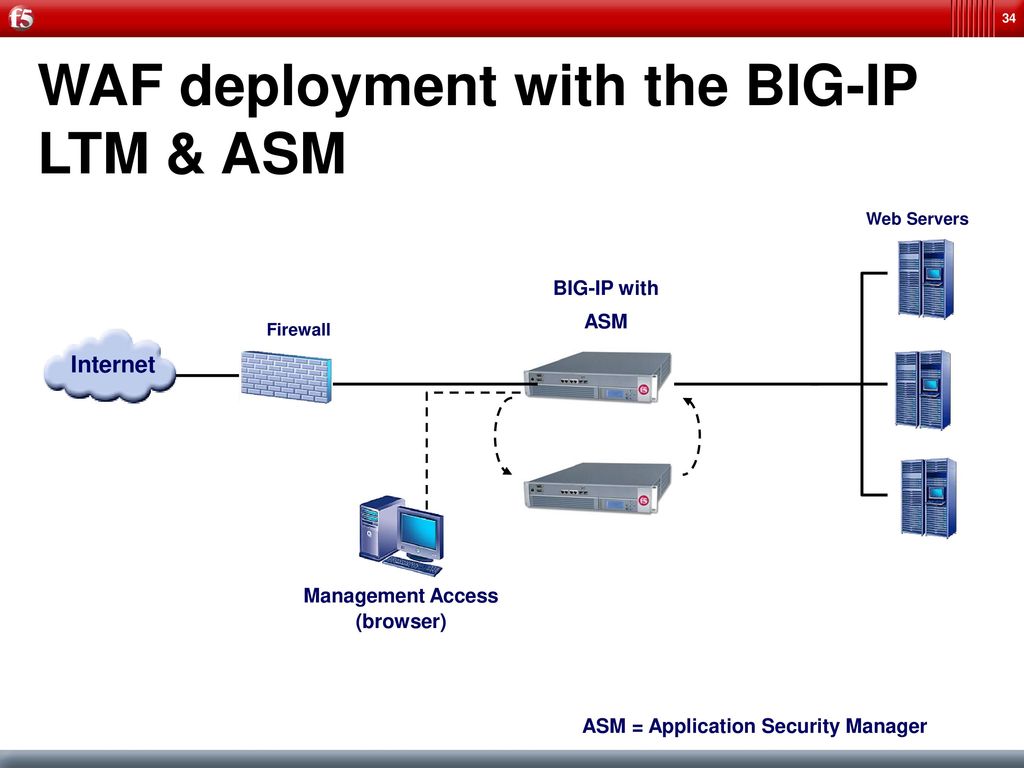 f5

34

WAF deployment with the BIG-IP LTM & ASM

Web Servers

BIG-IP with ASM

Firewall

Internet

Management Access (browser)

ASM = Application Security Manager